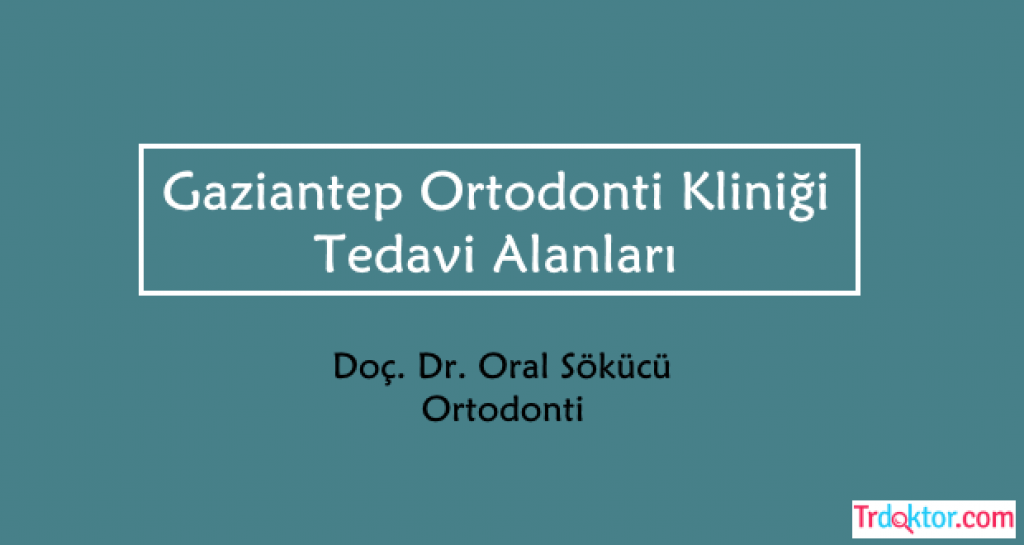 Gaziantep Ortodonti Kliniği Tedavi Alanları

Doç. Dr. Oral Sökücü
Ortodonti

Trdoktor.com